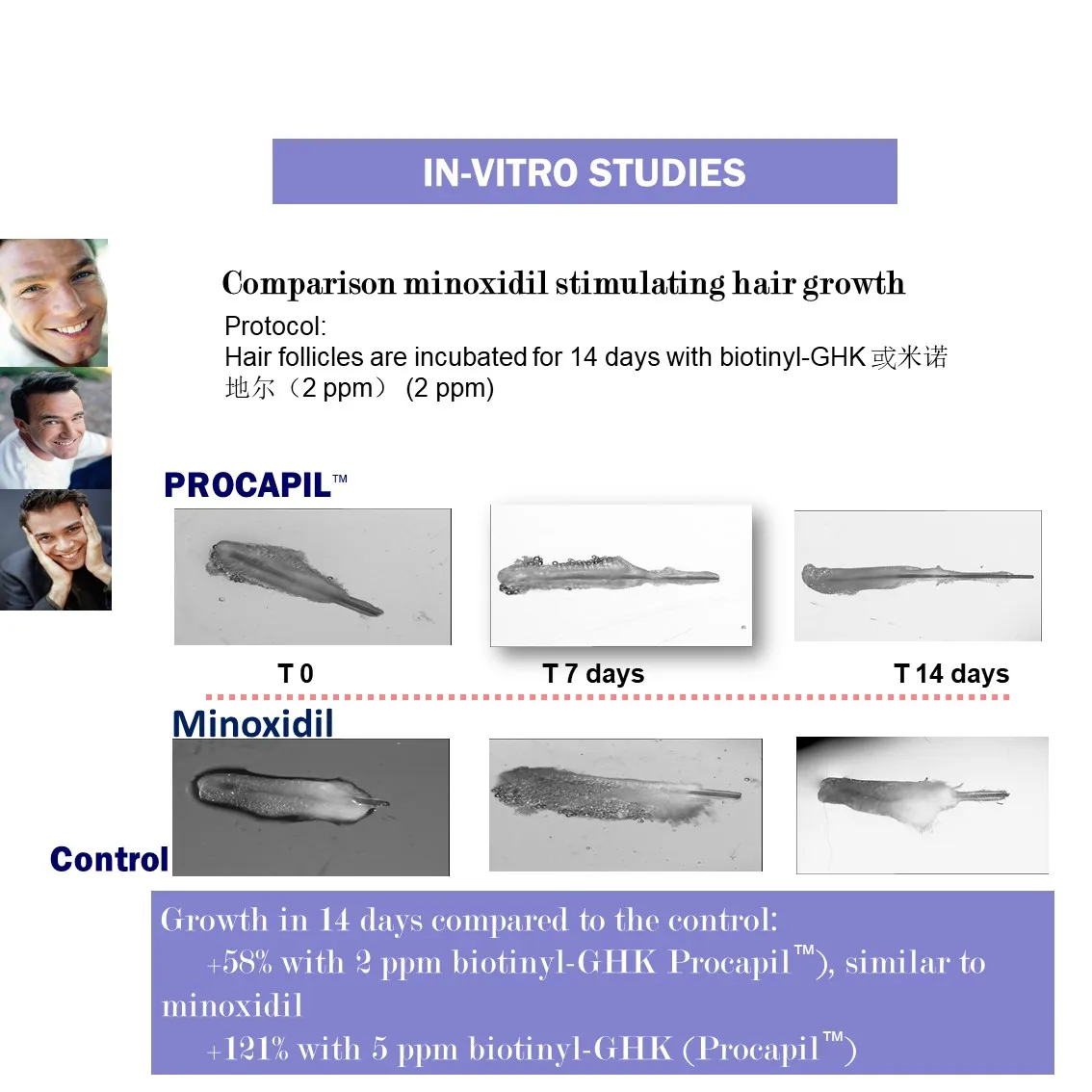 IN-VITRO STUDIES

Comparison minoxidil stimulating hair growth

Protocol:
Hair follicles are incubated for 14 days with biotinyl-GHK 或米诺地尔（2 ppm） (2 ppm)

PROCAPIL™

T 0

T 7 days

T 14 days

Minoxidil

Control

Growth in 14 days compared to the control:
+58% with 2 ppm biotinyl-GHK Procapil™), similar to minoxidil
+121% with 5 ppm biotinyl-GHK (Procapil™)